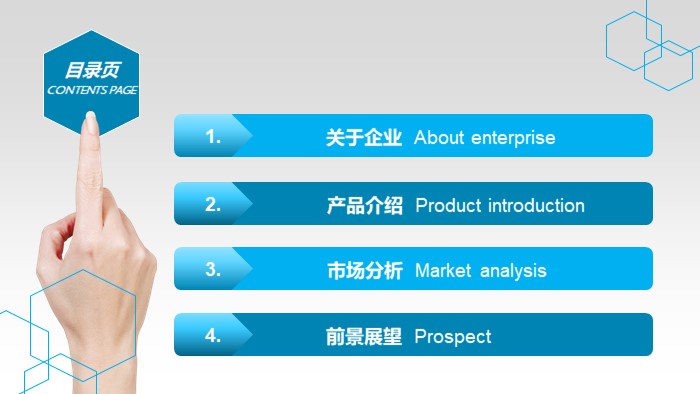 目录页
CONTENTS PAGE

1. 关于企业 About enterprise

2. 产品介绍 Product introduction

3. 市场分析 Market analysis

4. 前景展望 Prospect